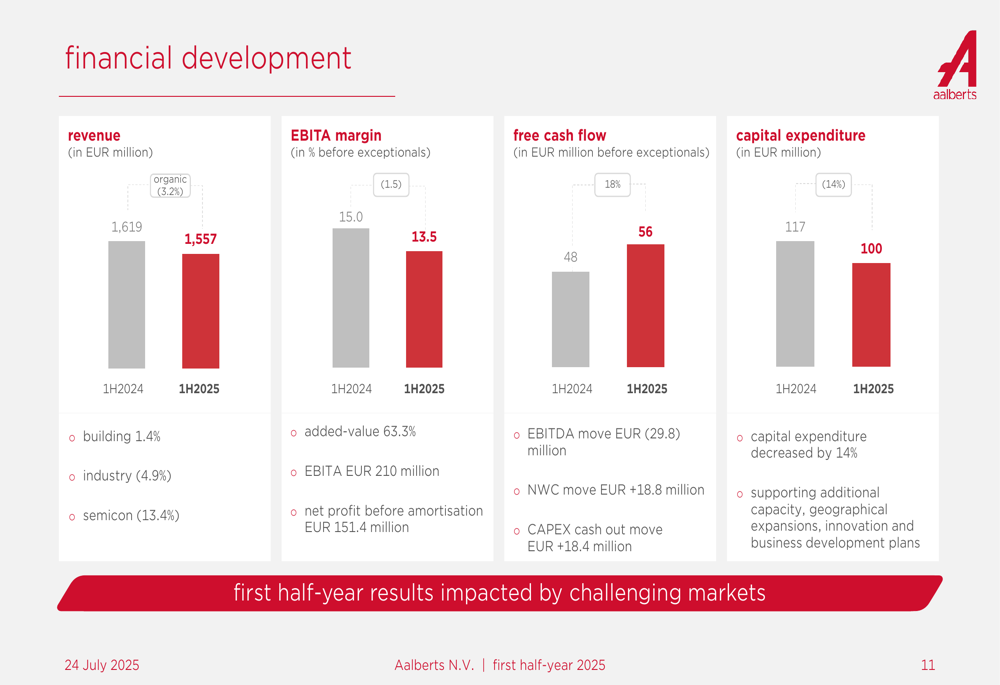 financial development

aalberts

revenue
(in EUR million)

organic (3.2%)

1,619

1,557

1H2024 1H2025

o building 1.4%

o industry (4.9%)

o semicon (13.4%)

EBITA margin
(in % before exceptionals)

(1.5)

15.0

13.5

1H2024 1H2025

o added-value 63.3%

o EBITA EUR 210 million

o net profit before amortisation EUR 151.4 million

free cash flow
(in EUR million before exceptionals)

18%

48

56

1H2024 1H2025

o EBITDA move EUR (29.8) million

o NWC move EUR +18.8 million

o CAPEX cash out move EUR +18.4 million

capital expenditure
(in EUR million)

(14%)

117

100

1H2024 1H2025

o capital expenditure decreased by 14%

o supporting additional capacity, geographical expansions, innovation and business development plans

first half-year results impacted by challenging markets

24 July 2025 Aalberts N.V. | first half-year 2025 11